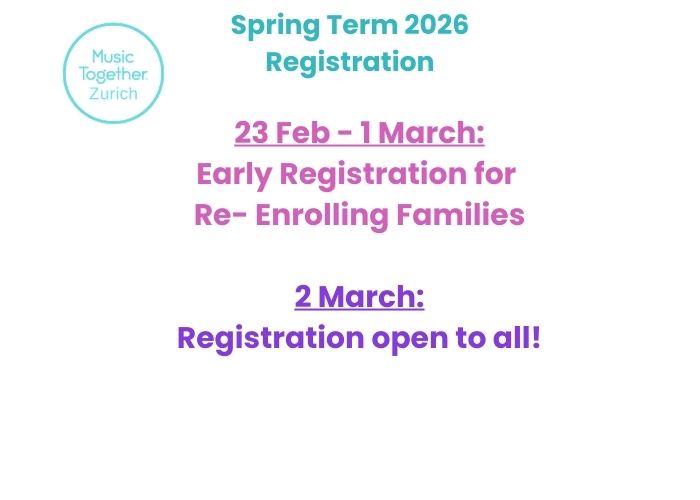 Music Together Zurich

Spring Term 2026
Registration

23 Feb - 1 March:
Early Registration for
Re- Enrolling Families

2 March:
Registration open to all!